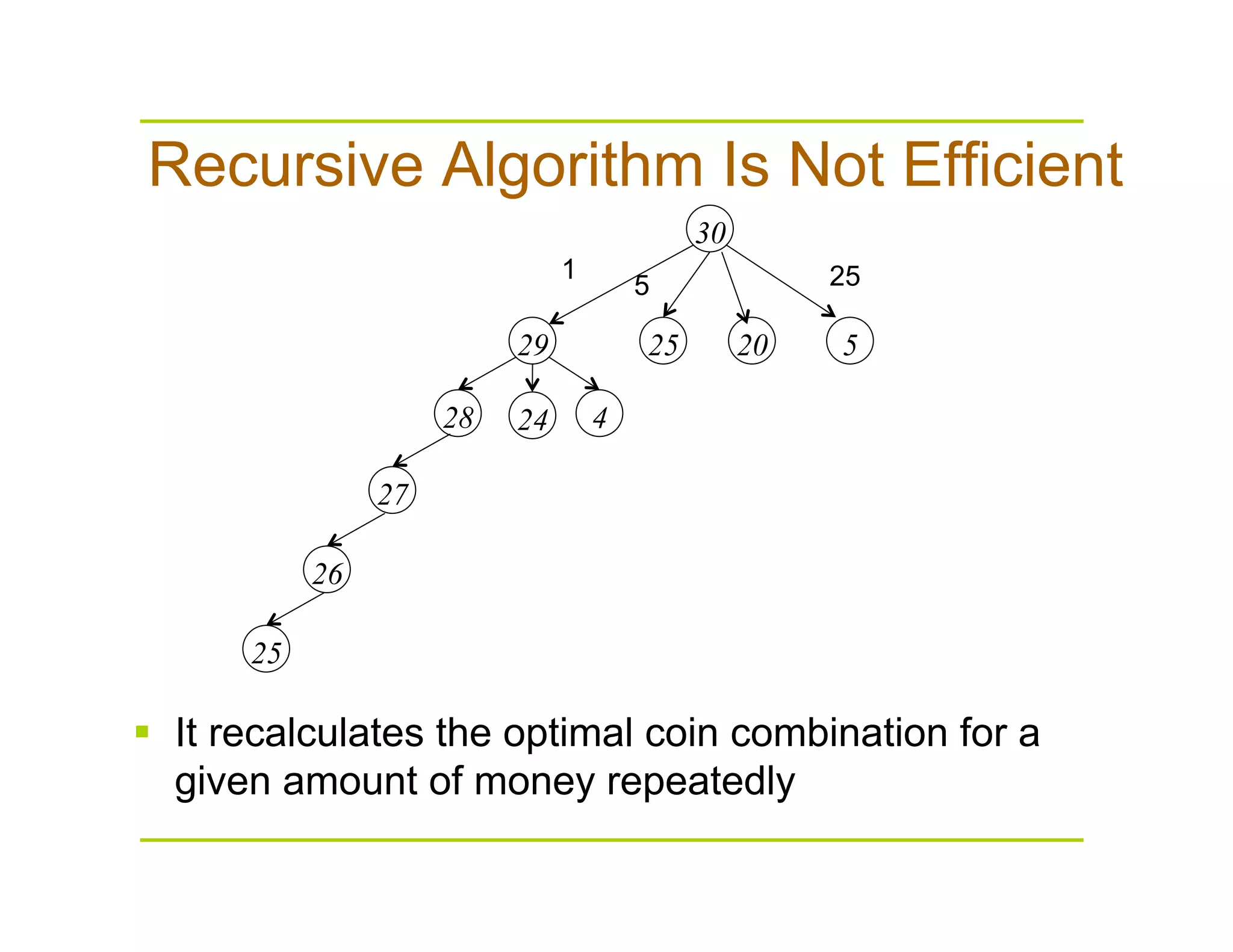 Recursive Algorithm Is Not Efficient

30

1

5

25

29

25

20

5

28

24

4

27

26

25

It recalculates the optimal coin combination for a given amount of money repeatedly